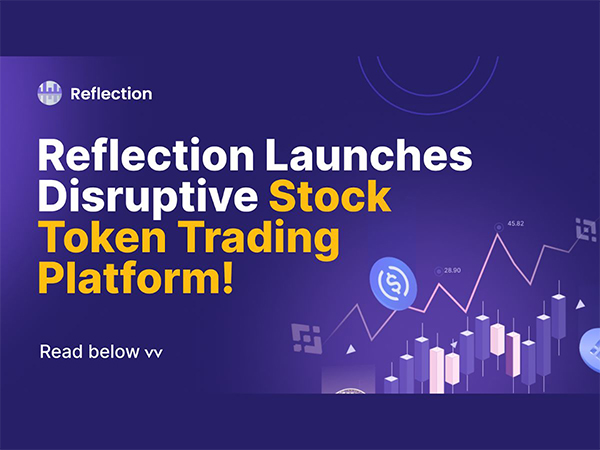 Reflection

Reflection Launches Disruptive Stock Token Trading Platform!

Read below vv

45.82

28.90